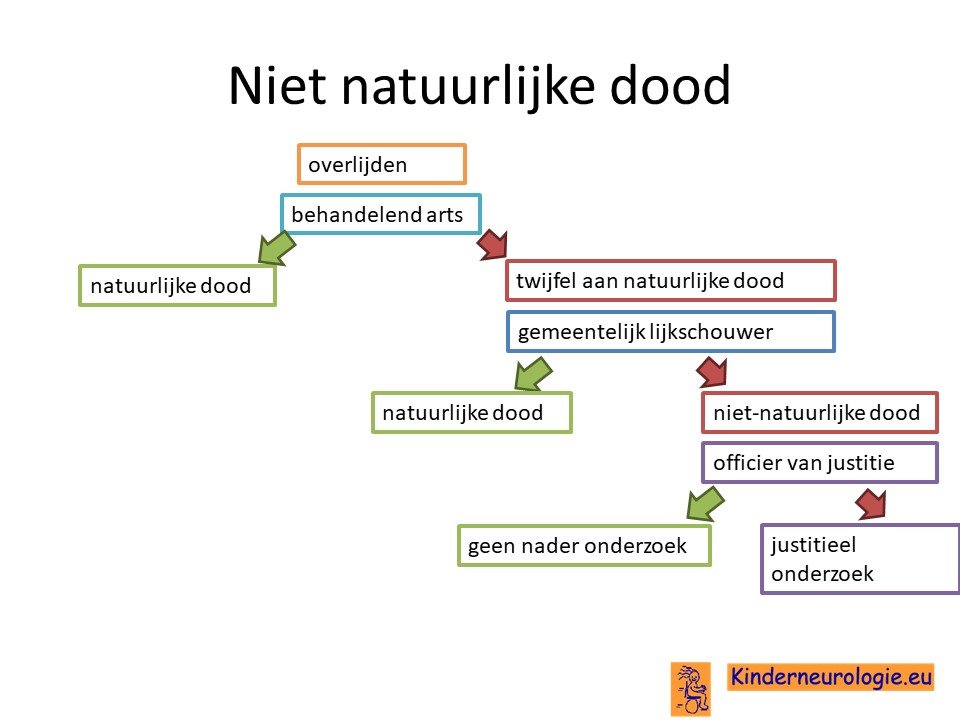 Niet natuurlijke dood

overlijden

behandelend arts

natuurlijke dood

twijfel aan natuurlijke dood

gemeentelijk lijkschouwer

natuurlijke dood

niet-natuurlijke dood

officier van justitie

geen nader onderzoek

justitieel onderzoek

Kinderneurologie.eu